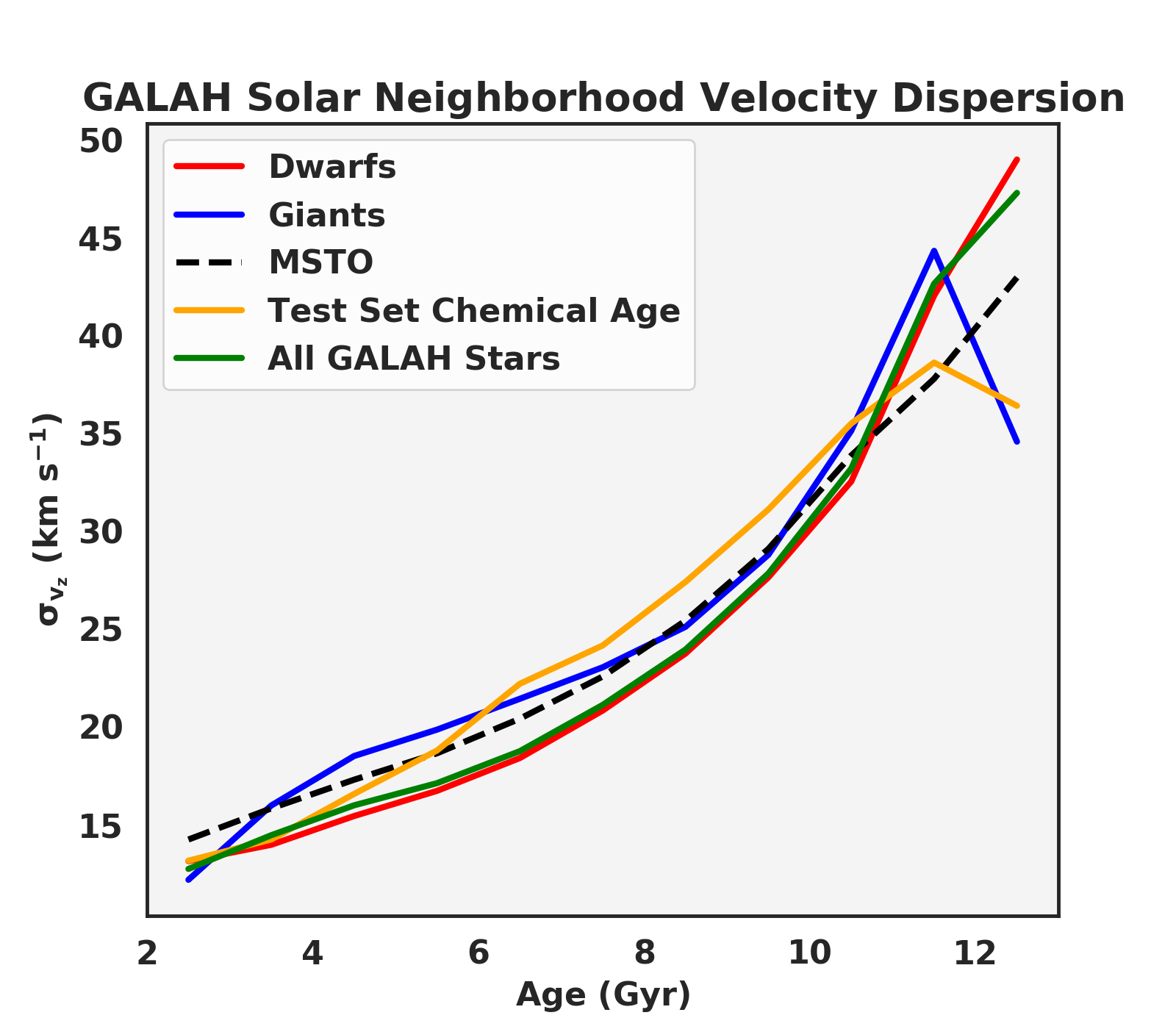 GALAH Solar Neighborhood Velocity Dispersion

Dwarfs
Giants
MSTO
Test Set Chemical Age
All GALAH Stars

$\sigma_{v_z}$ (km s$^{-1}$)

50
45
40
35
30
25
20
15

2
4
6
8
10
12

Age (Gyr)